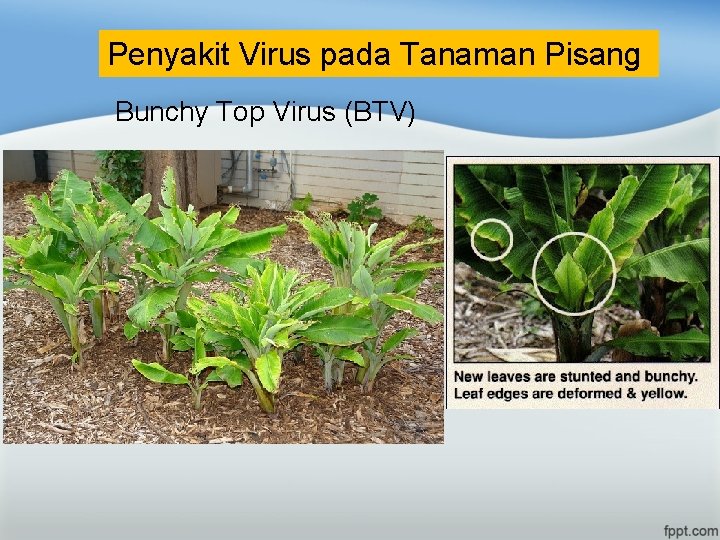 Penyakit Virus pada Tanaman Pisang

Bunchy Top Virus (BTV)

New leaves are stunted and bunchy. Leaf edges are deformed & yellow.

fppt.com